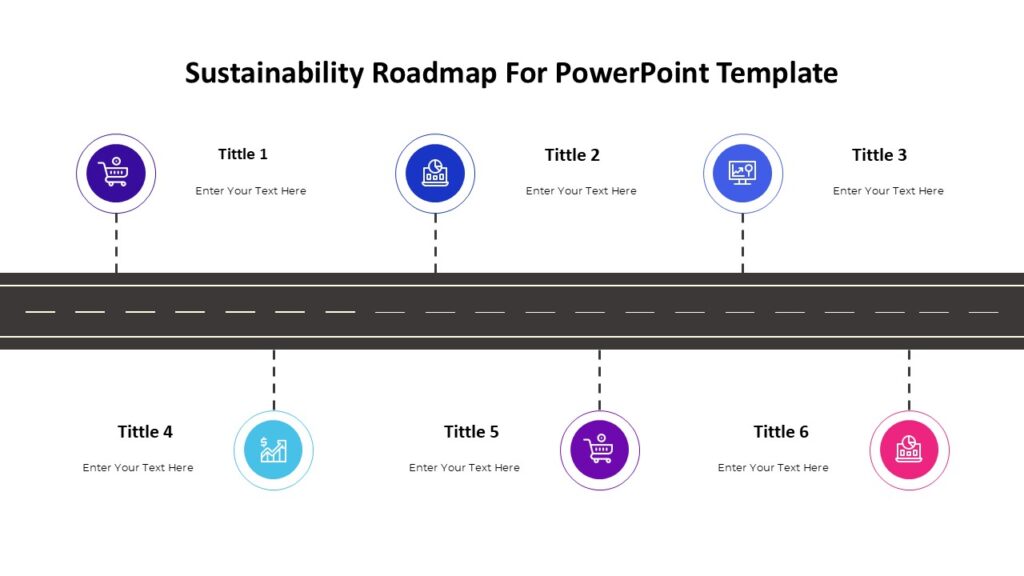 Sustainability Roadmap For PowerPoint Template

Tittle 1

Enter Your Text Here

Tittle 2

Enter Your Text Here

Tittle 3

Enter Your Text Here

Tittle 4

Enter Your Text Here

Tittle 5

Enter Your Text Here

Tittle 6

Enter Your Text Here